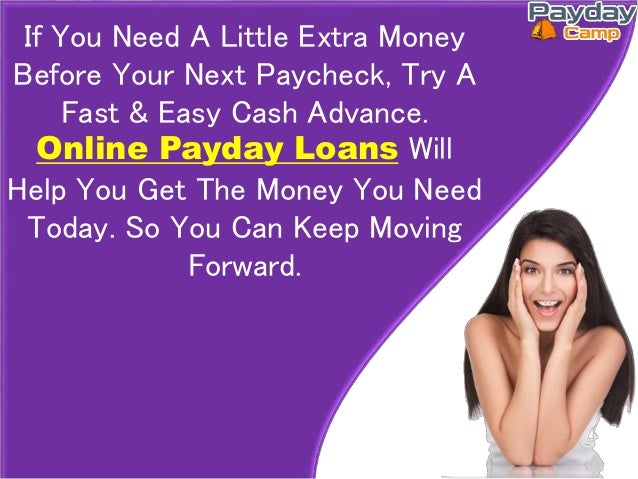 Payday Camp

If You Need A Little Extra Money Before Your Next Paycheck, Try A Fast & Easy Cash Advance. Online Payday Loans Will Help You Get The Money You Need Today. So You Can Keep Moving Forward.